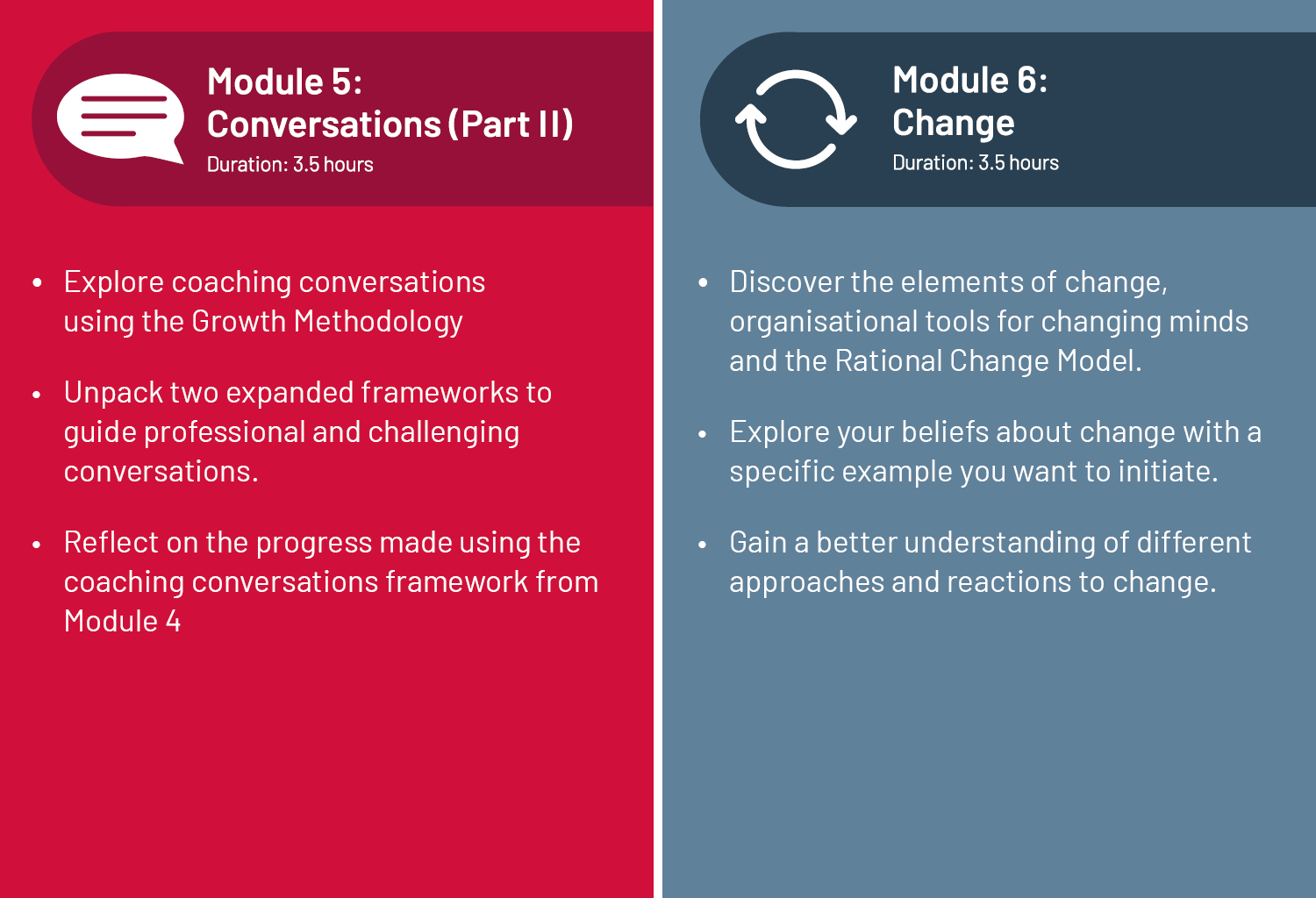 Module 5:
Conversations (Part II)
Duration: 3.5 hours

• Explore coaching conversations using the Growth Methodology

• Unpack two expanded frameworks to guide professional and challenging conversations.

• Reflect on the progress made using the coaching conversations framework from Module 4

Module 6:
Change
Duration: 3.5 hours

• Discover the elements of change, organisational tools for changing minds and the Rational Change Model.

• Explore your beliefs about change with a specific example you want to initiate.

• Gain a better understanding of different approaches and reactions to change.